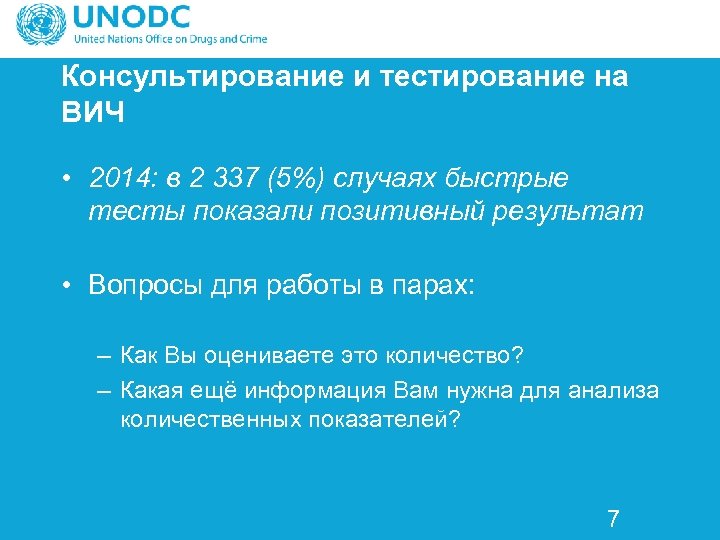 UNODC
United Nations Office on Drugs and Crime

Консультирование и тестирование на ВИЧ

• 2014: в 2 337 (5%) случаях быстрые тесты показали позитивный результат

• Вопросы для работы в парах:

– Как Вы оцениваете это количество?
– Какая ещё информация Вам нужна для анализа количественных показателей?

7